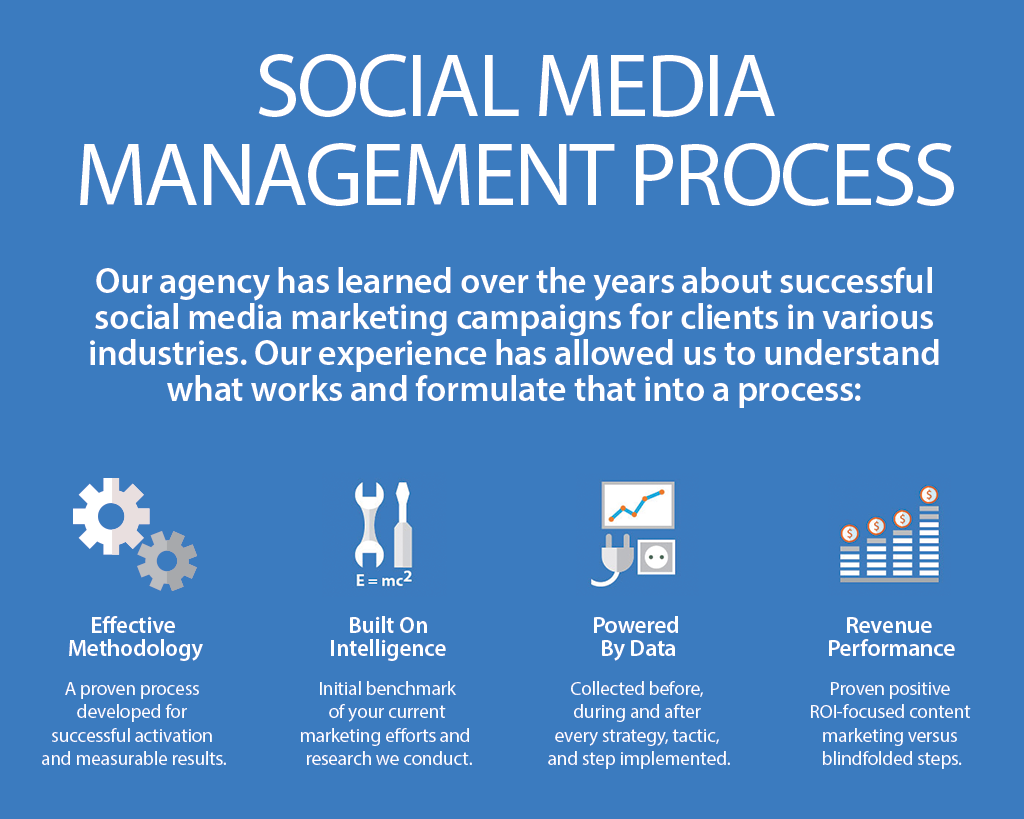 SOCIAL MEDIA MANAGEMENT PROCESS

Our agency has learned over the years about successful social media marketing campaigns for clients in various industries. Our experience has allowed us to understand what works and formulate that into a process:

$E = mc^2$

$ $ $ $

Effective Methodology

A proven process developed for successful activation and measurable results.

Built On Intelligence

Initial benchmark of your current marketing efforts and research we conduct.

Powered By Data

Collected before, during and after every strategy, tactic, and step implemented.

Revenue Performance

Proven positive ROI-focused content marketing versus blindfolded steps.